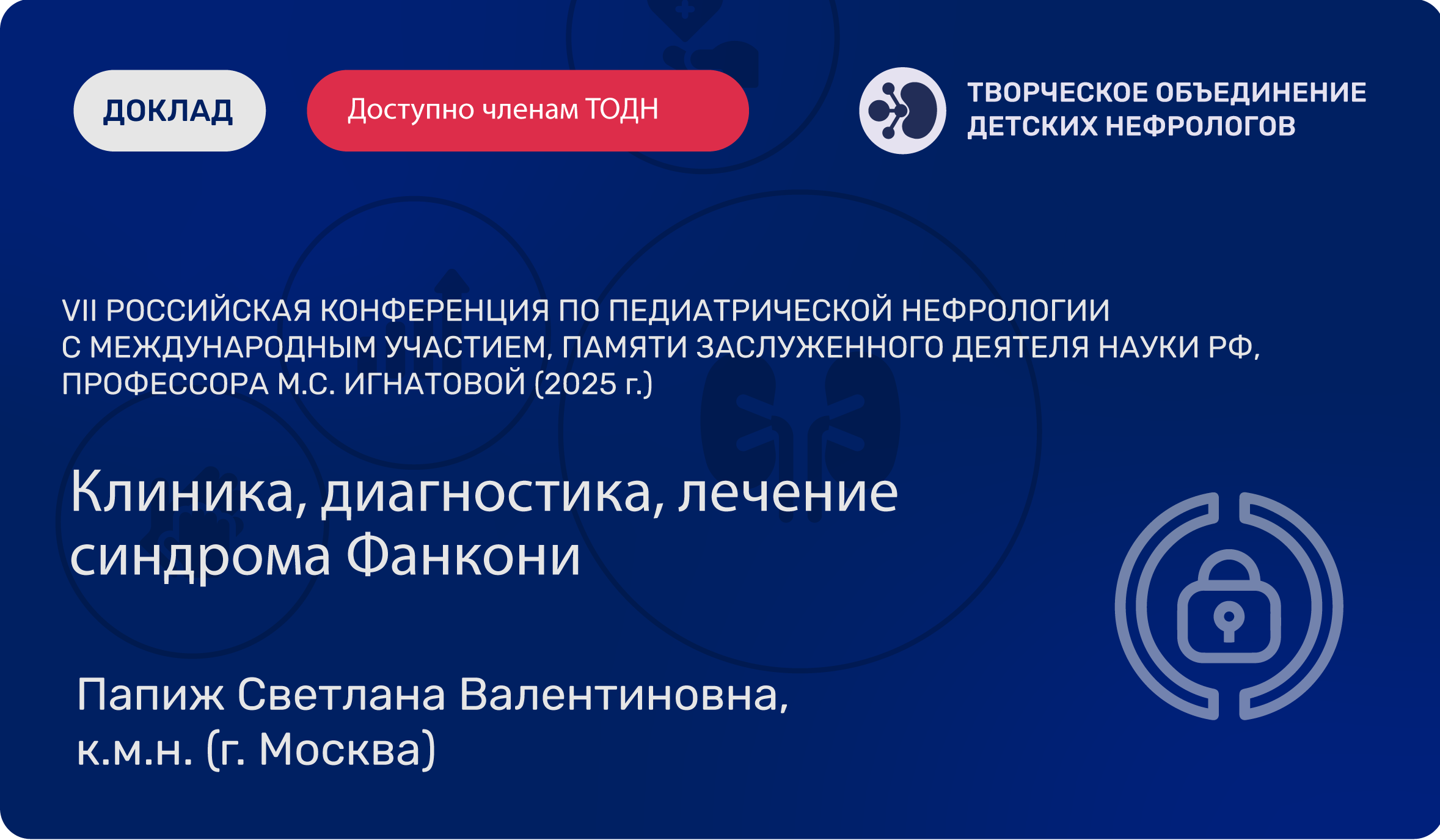 ДОКЛАД

Доступно членам ТОДН

ТВОРЧЕСКОЕ ОБЪЕДИНЕНИЕ ДЕТСКИХ НЕФРОЛОГОВ

VII РОССИЙСКАЯ КОНФЕРЕНЦИЯ ПО ПЕДИАТРИЧЕСКОЙ НЕФРОЛОГИИ С МЕЖДУНАРОДНЫМ УЧАСТИЕМ, ПАМЯТИ ЗАСЛУЖЕННОГО ДЕЯТЕЛЯ НАУКИ РФ, ПРОФЕССОРА М.С. ИГНАТОВОЙ (2025 г.)

Клиника, диагностика, лечение синдрома Фанкони

Папиж Светлана Валентиновна, к.м.н. (г. Москва)